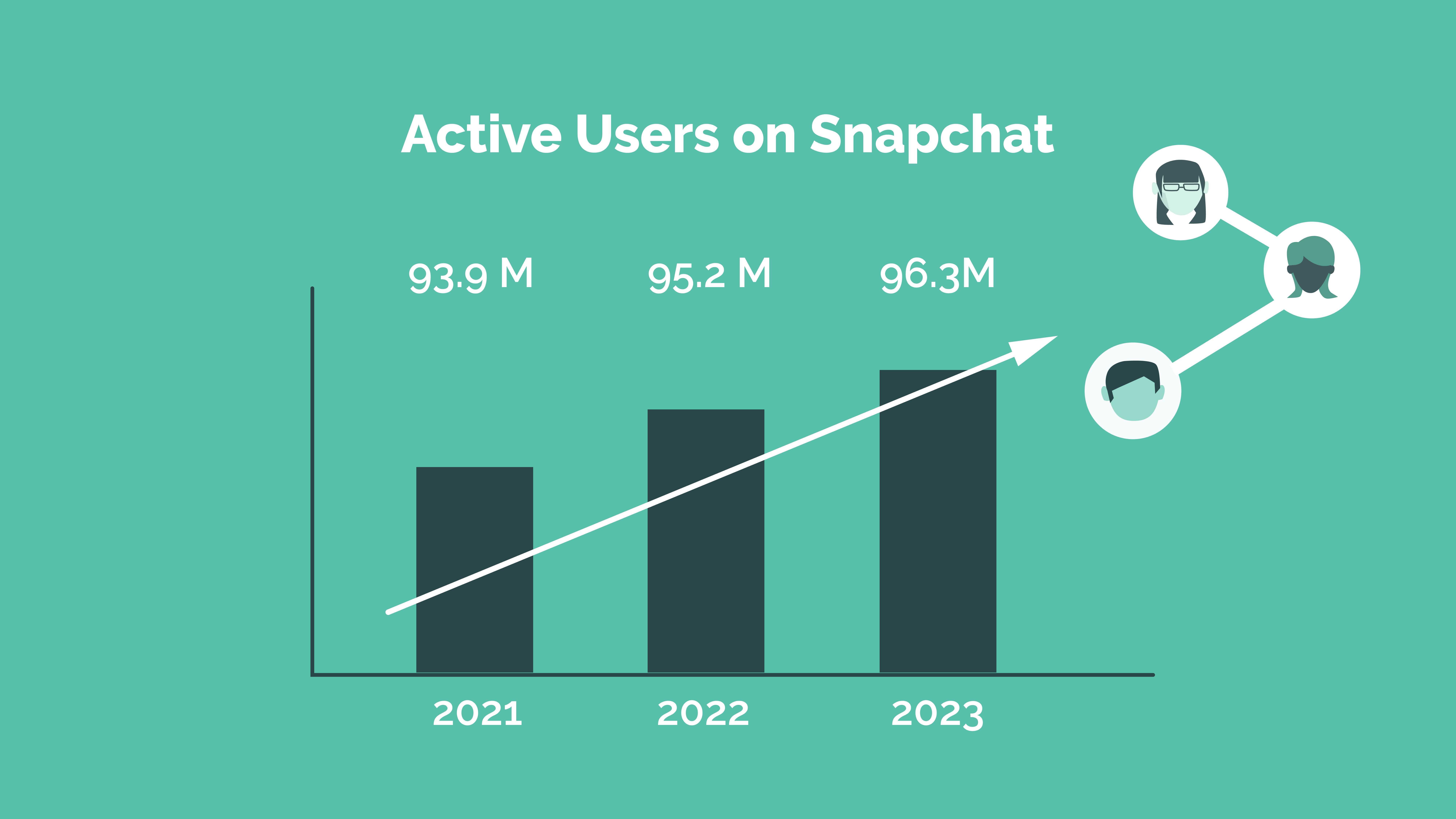 Active Users on Snapchat

93.9 M
95.2 M
96.3M

2021
2022
2023